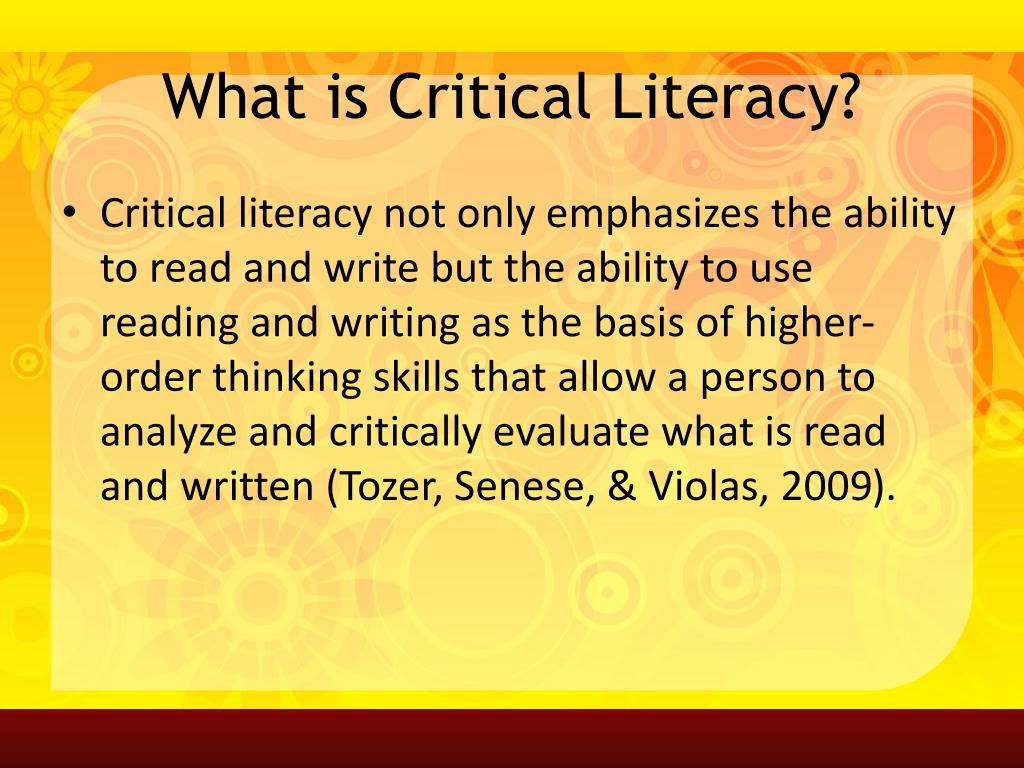 What is Critical Literacy?

• Critical literacy not only emphasizes the ability to read and write but the ability to use reading and writing as the basis of higher-order thinking skills that allow a person to analyze and critically evaluate what is read and written (Tozer, Senese, & Violas, 2009).